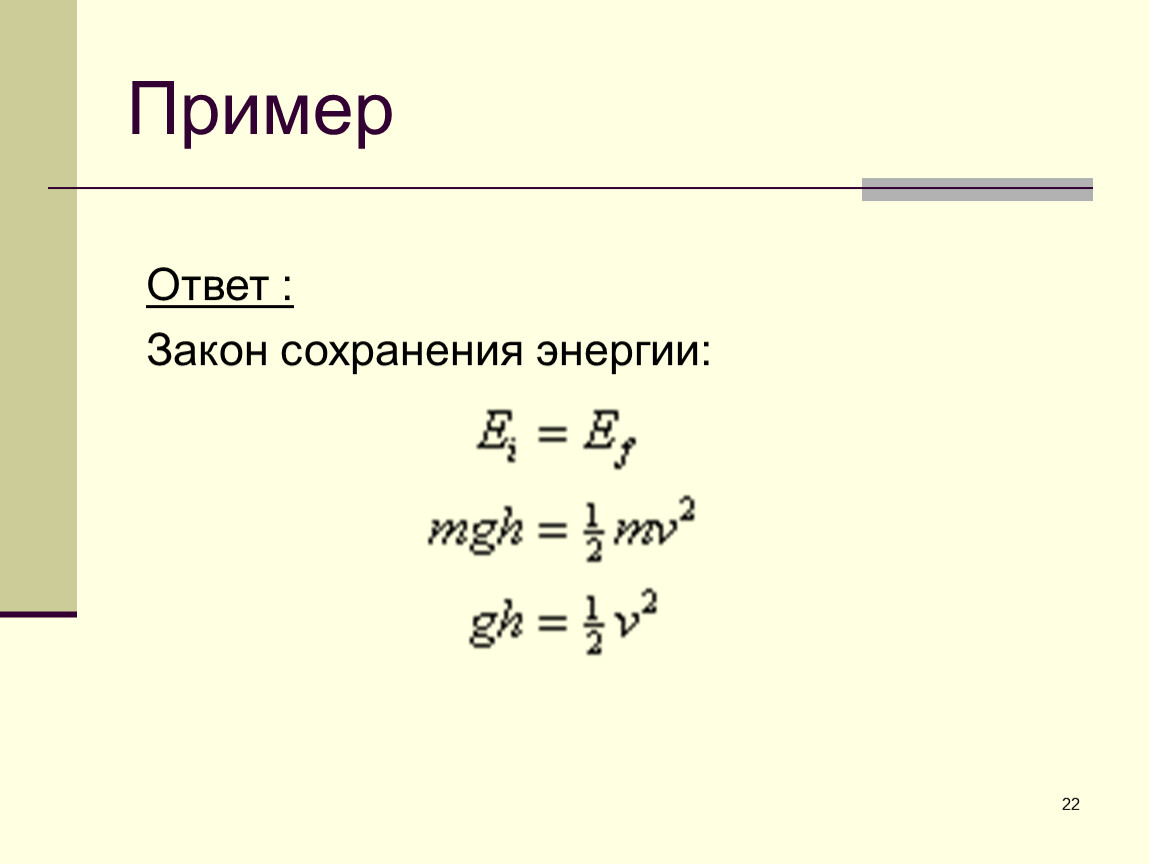 Пример

Ответ :

Закон сохранения энергии:

$E_i = E_f$

$mgh = \frac{1}{2}mv^2$

$gh = \frac{1}{2}v^2$

22